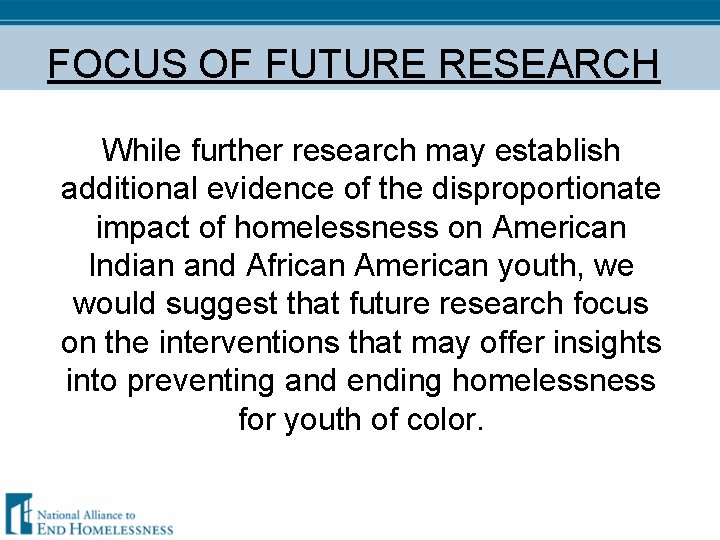 FOCUS OF FUTURE RESEARCH

While further research may establish additional evidence of the disproportionate impact of homelessness on American Indian and African American youth, we would suggest that future research focus on the interventions that may offer insights into preventing and ending homelessness for youth of color.

National Alliance to
END HOMELESSNESS